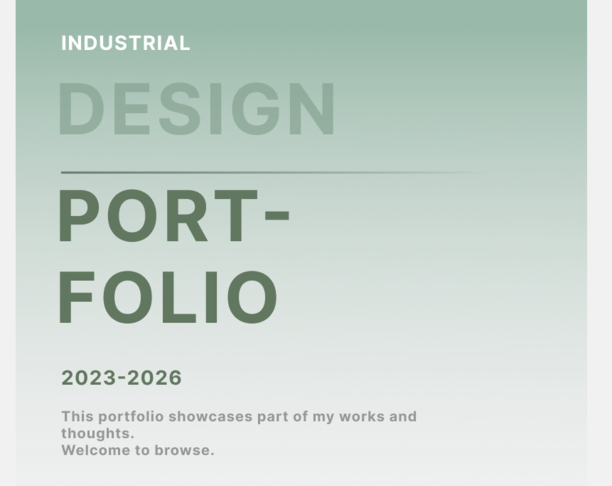 INDUSTRIAL

DESIGN

PORT-
FOLIO

2023-2026

This portfolio showcases part of my works and thoughts.
Welcome to browse.